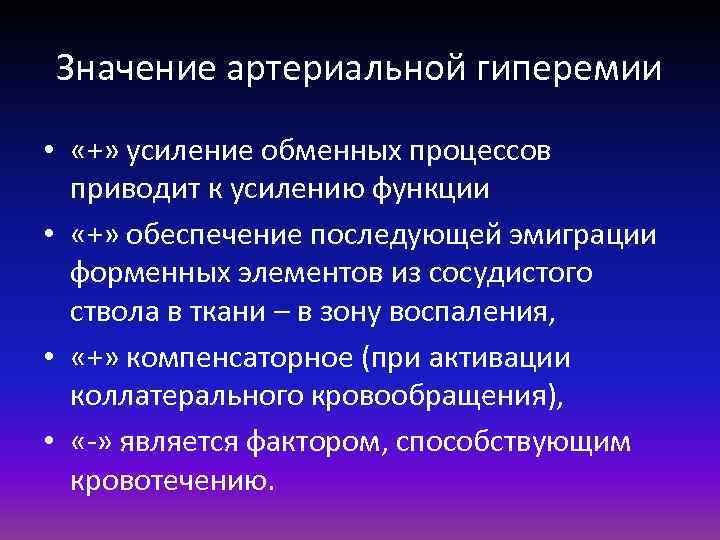 Значение артериальной гиперемии

• «+» усиление обменных процессов приводит к усилению функции
• «+» обеспечение последующей эмиграции форменных элементов из сосудистого ствола в ткани – в зону воспаления,
• «+» компенсаторное (при активации коллатерального кровообращения),
• «-» является фактором, способствующим кровотечению.